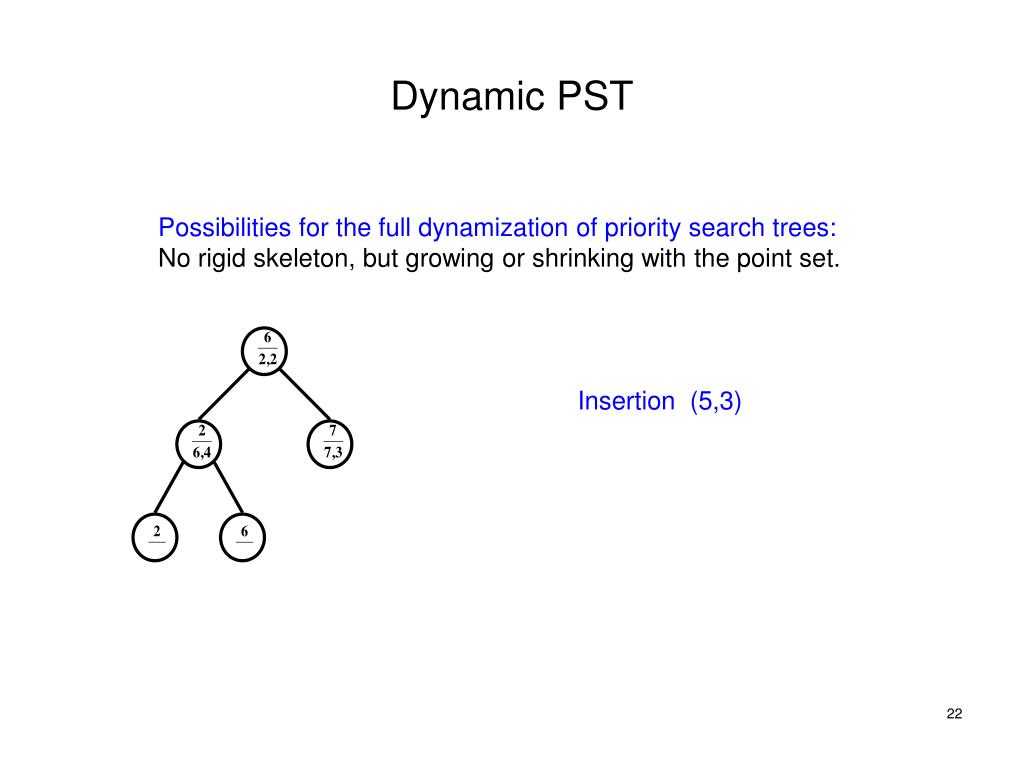 Dynamic PST

Possibilities for the full dynamization of priority search trees:
No rigid skeleton, but growing or shrinking with the point set.

6
2,2

2
6,4

7
7,3

2

6

Insertion (5,3)

22